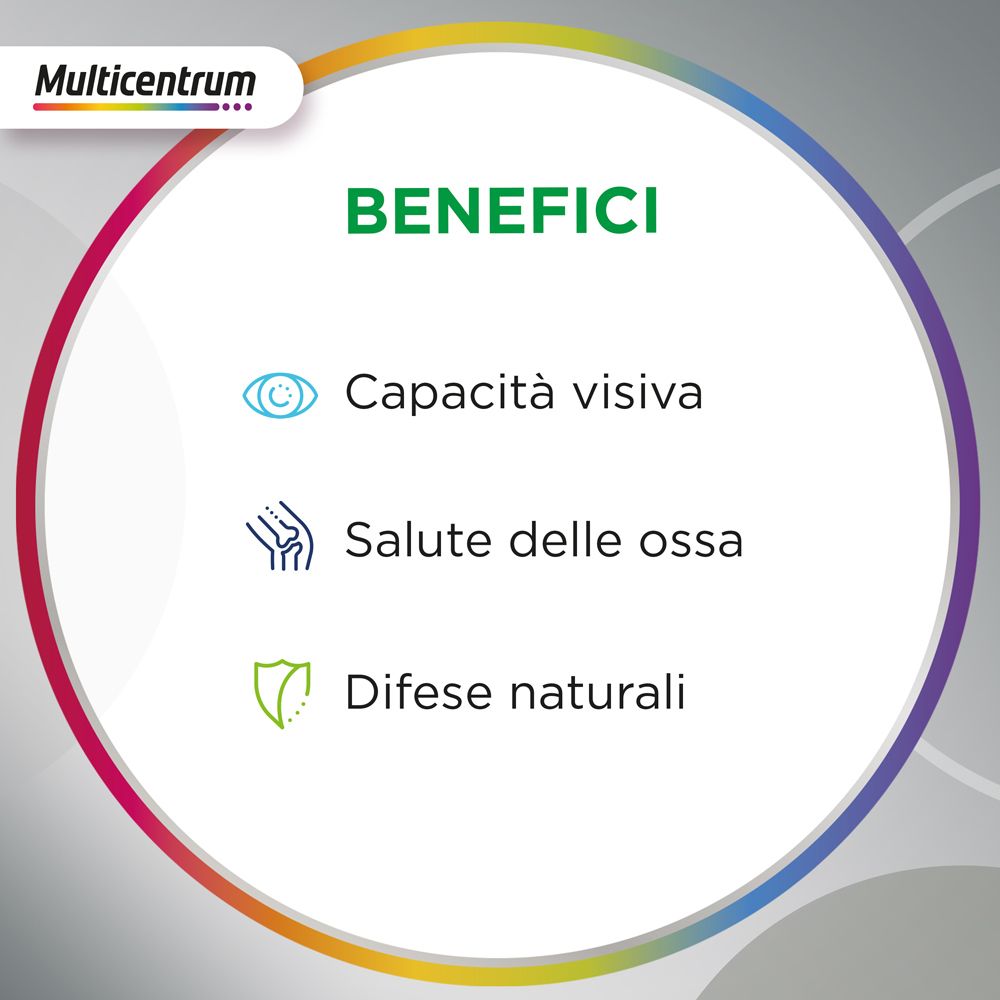 Multicentrum

BENEFICI

Capacità visiva

Salute delle ossa

Difese naturali